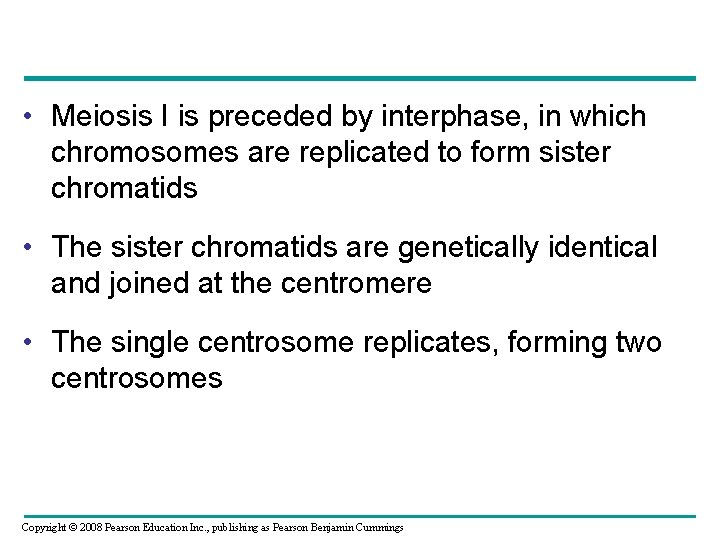 • Meiosis I is preceded by interphase, in which chromosomes are replicated to form sister chromatids

• The sister chromatids are genetically identical and joined at the centromere

• The single centrosome replicates, forming two centrosomes

Copyright © 2008 Pearson Education Inc., publishing as Pearson Benjamin Cummings